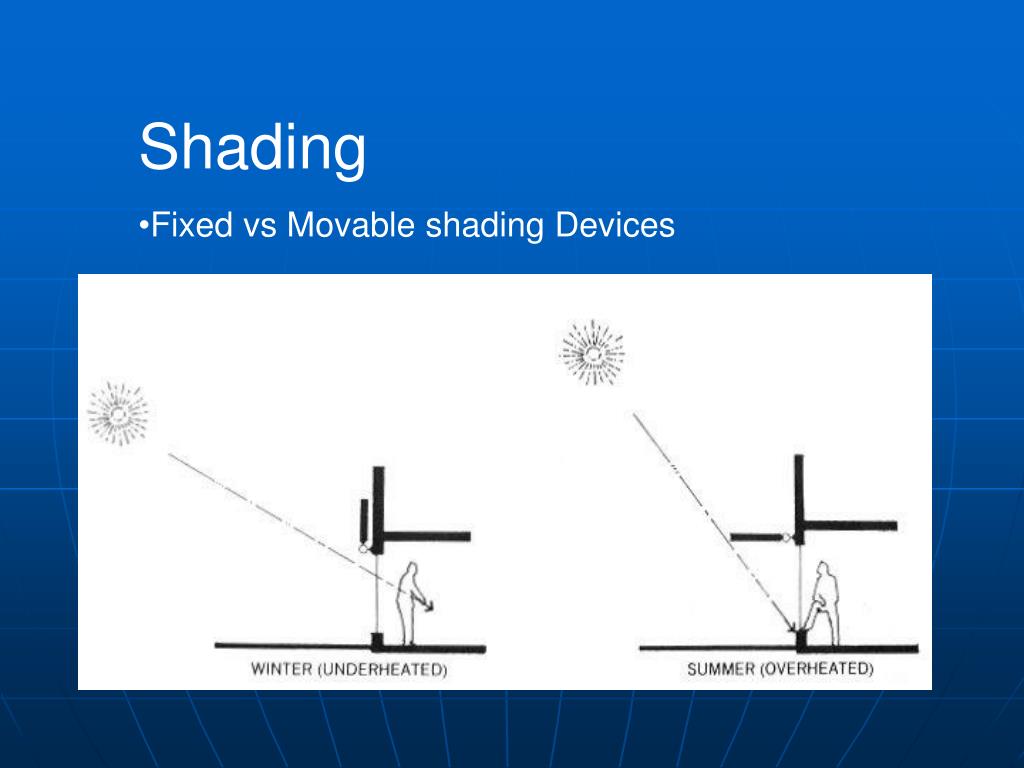 Shading

•Fixed vs Movable shading Devices

WINTER (UNDERHEATED)

SUMMER (OVERHEATED)